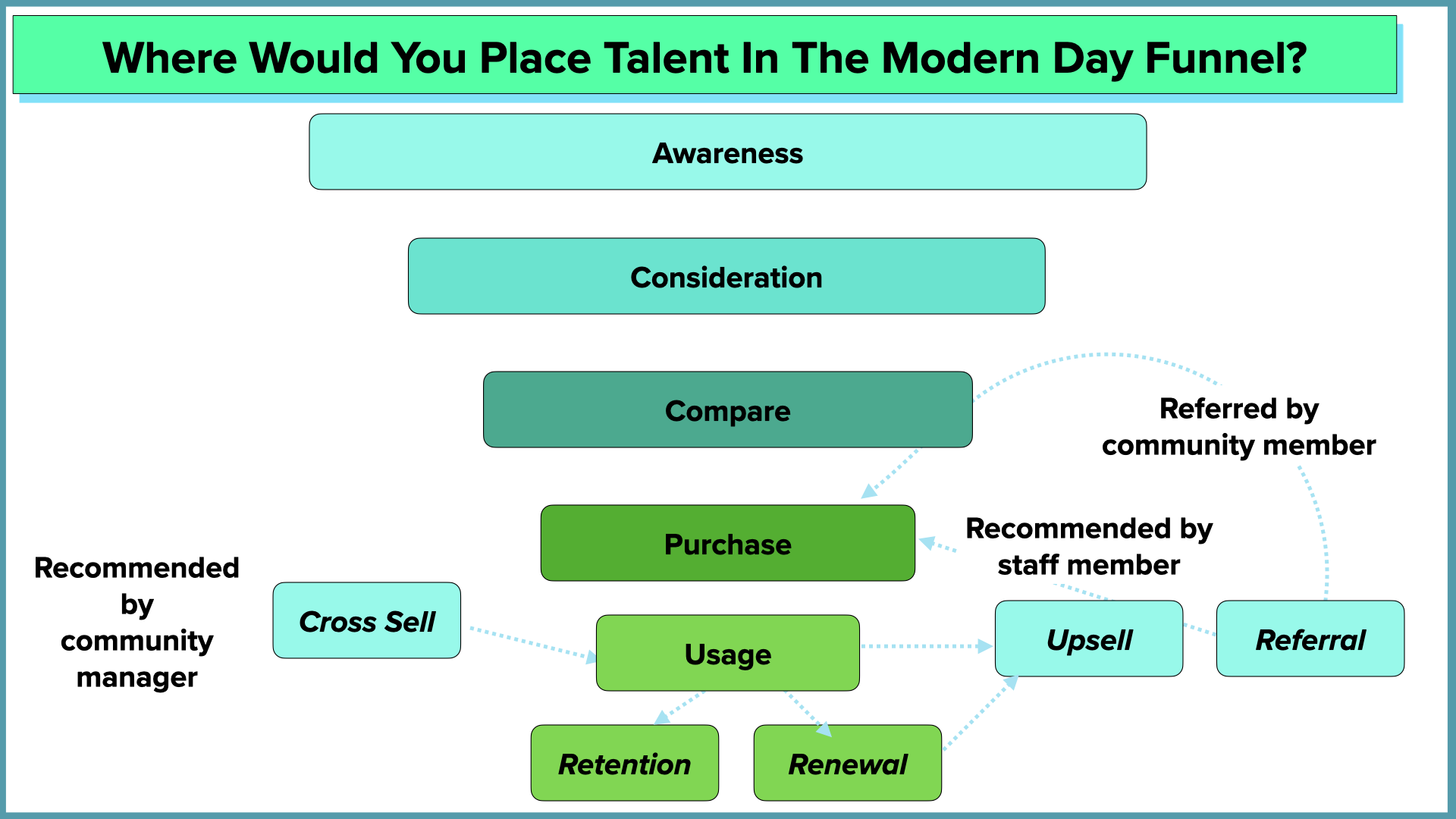 Where Would You Place Talent In The Modern Day Funnel?

Awareness

Consideration

Compare

Referred by community member

Purchase

Recommended by staff member

Recommended by community manager

Cross Sell

Usage

Upsell

Referral

Retention

Renewal